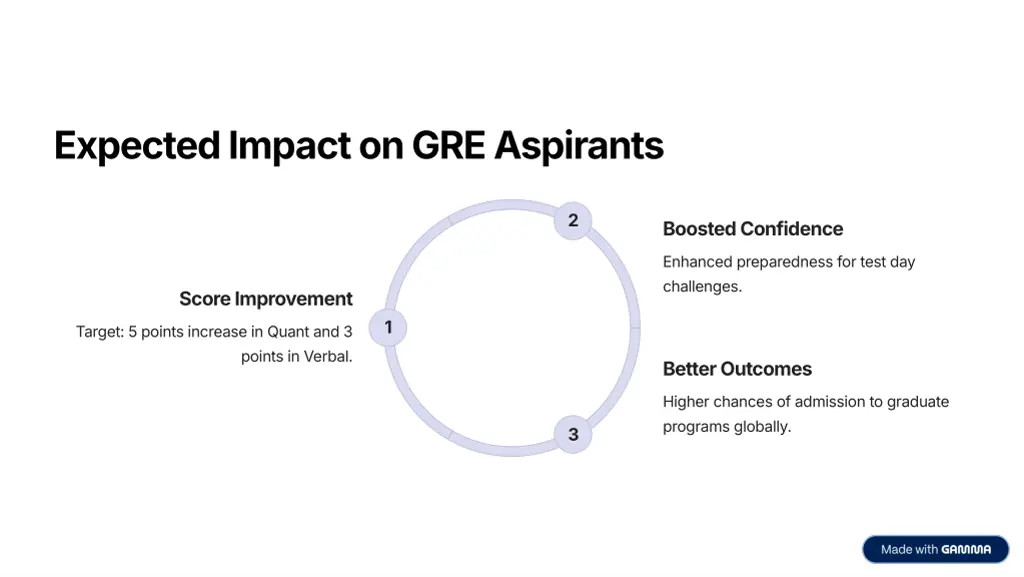 Expected Impact on GRE Aspirants

1

Score Improvement

Target: 5 points increase in Quant and 3 points in Verbal.

2

Boosted Confidence

Enhanced preparedness for test day challenges.

3

Better Outcomes

Higher chances of admission to graduate programs globally.

Made with GAMMA